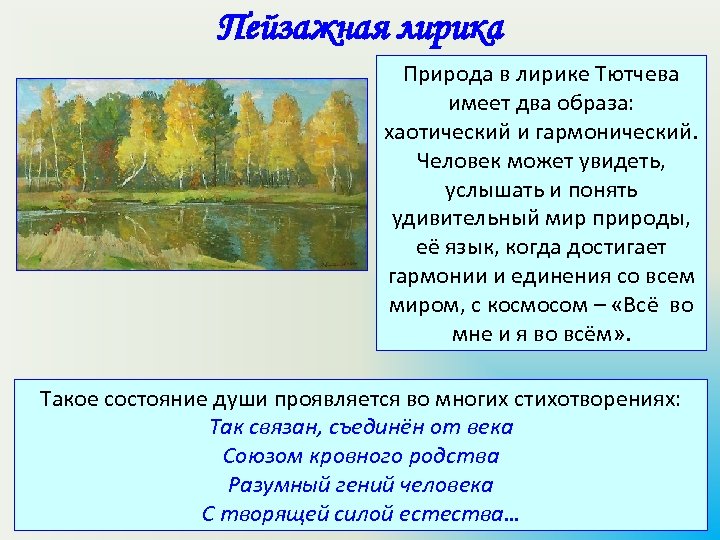 Пейзажная лирика

Природа в лирике Тютчева имеет два образа: хаотический и гармонический. Человек может увидеть, услышать и понять удивительный мир природы, её язык, когда достигает гармонии и единения со всем миром, с космосом – «Всё во мне и я во всём».

Такое состояние души проявляется во многих стихотворениях:
Так связан, съединён от века
Союзом кровного родства
Разумный гений человека
С творящей силой естества…